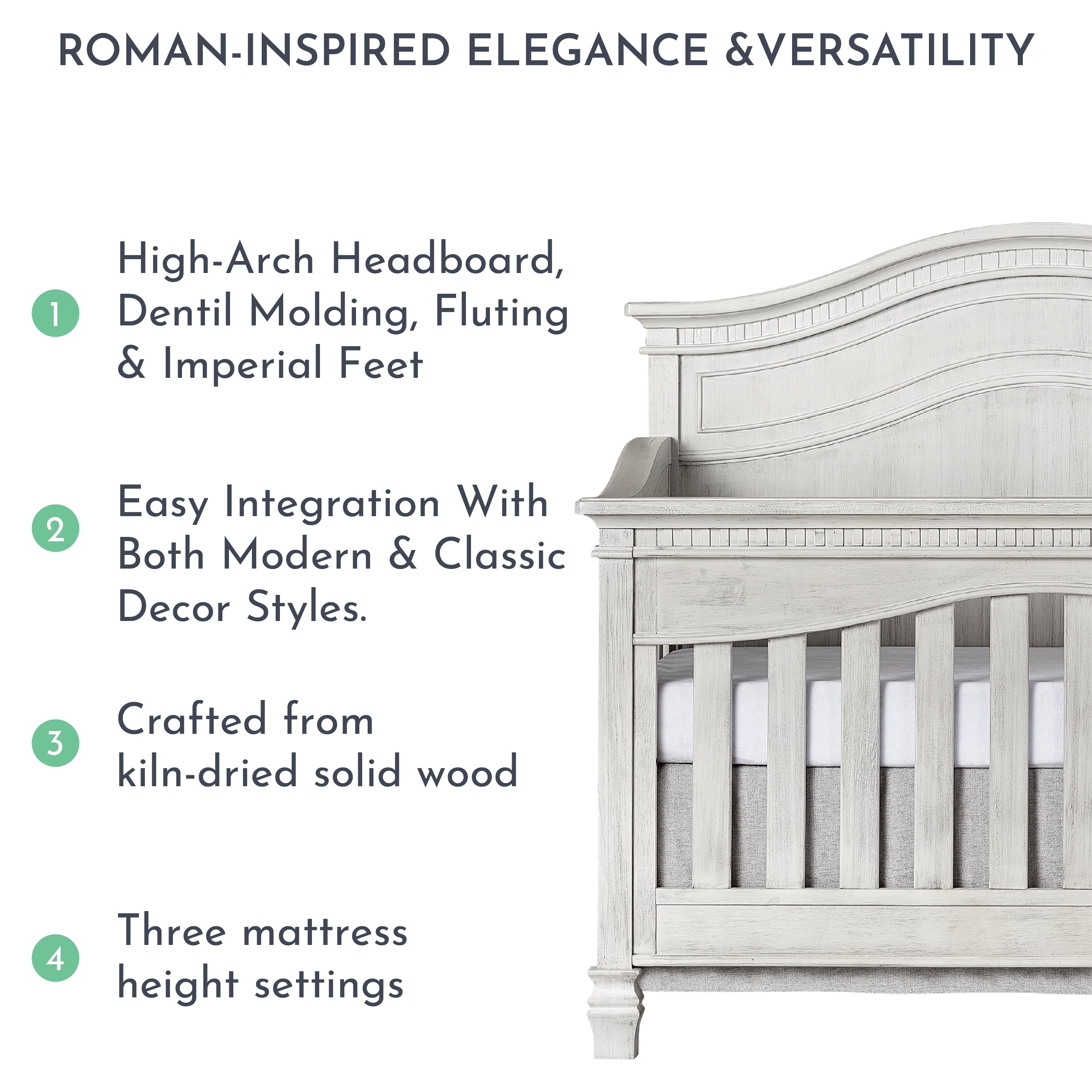 ROMAN-INSPIRED ELEGANCE &VERSATILITY

1 High-Arch Headboard, Dentil Molding, Fluting & Imperial Feet

2 Easy Integration With Both Modern & Classic Decor Styles.

3 Crafted from kiln-dried solid wood

4 Three mattress height settings